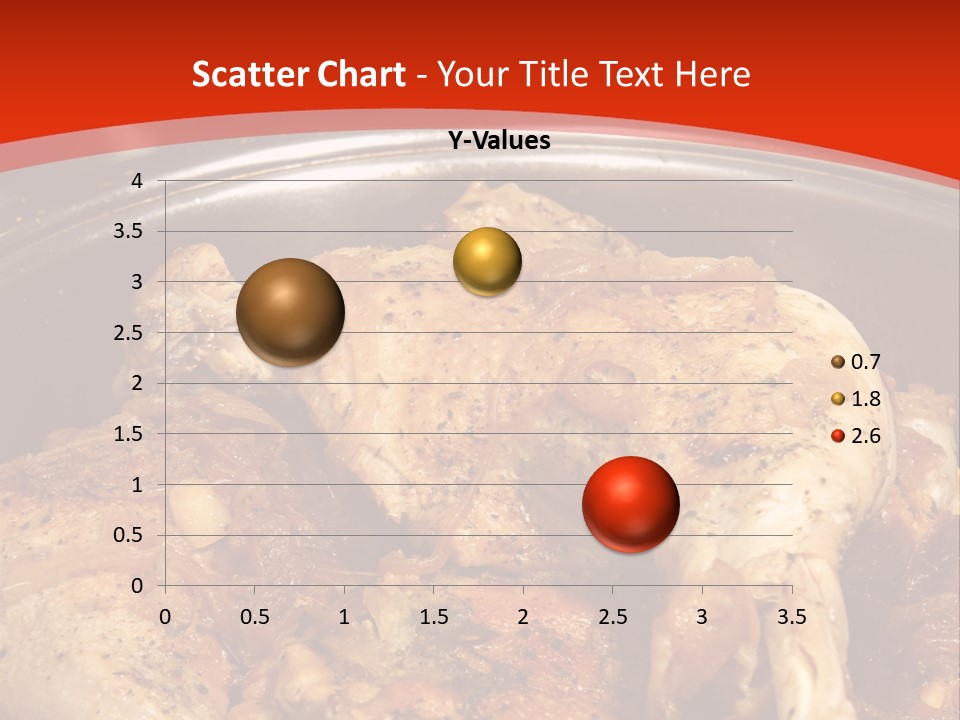 Scatter Chart - Your Title Text Here

Y-Values

4
3.5
3
2.5
2
1.5
1
0.5
0

0 0.5 1 1.5 2 2.5 3 3.5

0.7
1.8
2.6